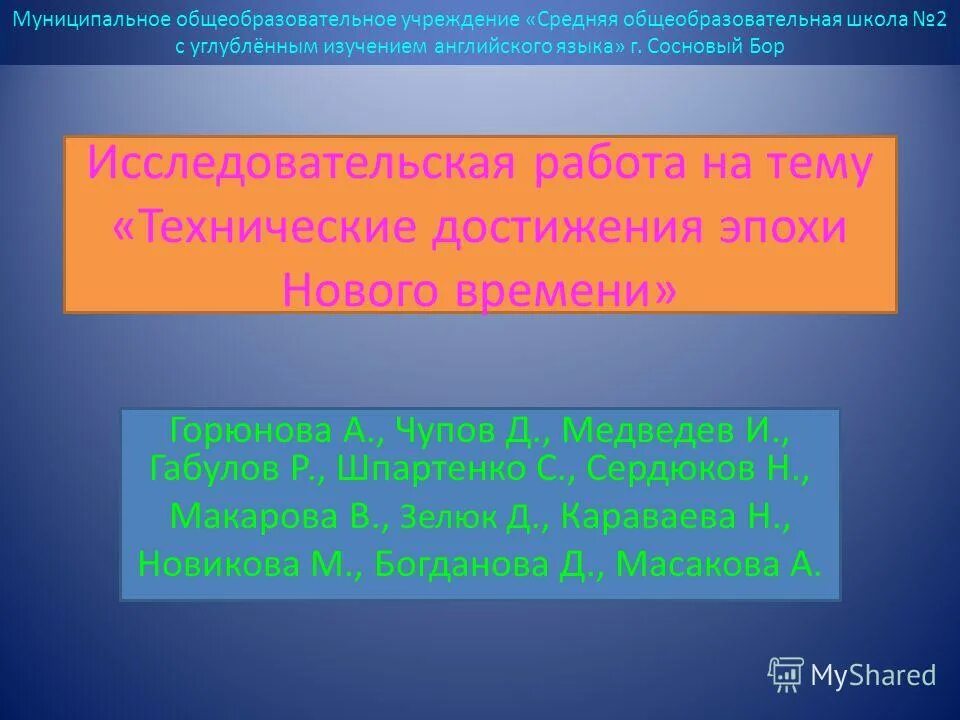 Муниципальное общеобразовательное учреждение «Средняя общеобразовательная школа №2 с углублённым изучением английского языка» г. Сосновый Бор

Исследовательская работа на тему «Технические достижения эпохи Нового времени»

Горюнова А., Чупов Д., Медведев И., Габулов Р., Шпартенко С., Сердюков Н., Макарова В., Зелюк Д., Караваева Н., Новикова М., Богданова Д., Масакова А.

MyShared